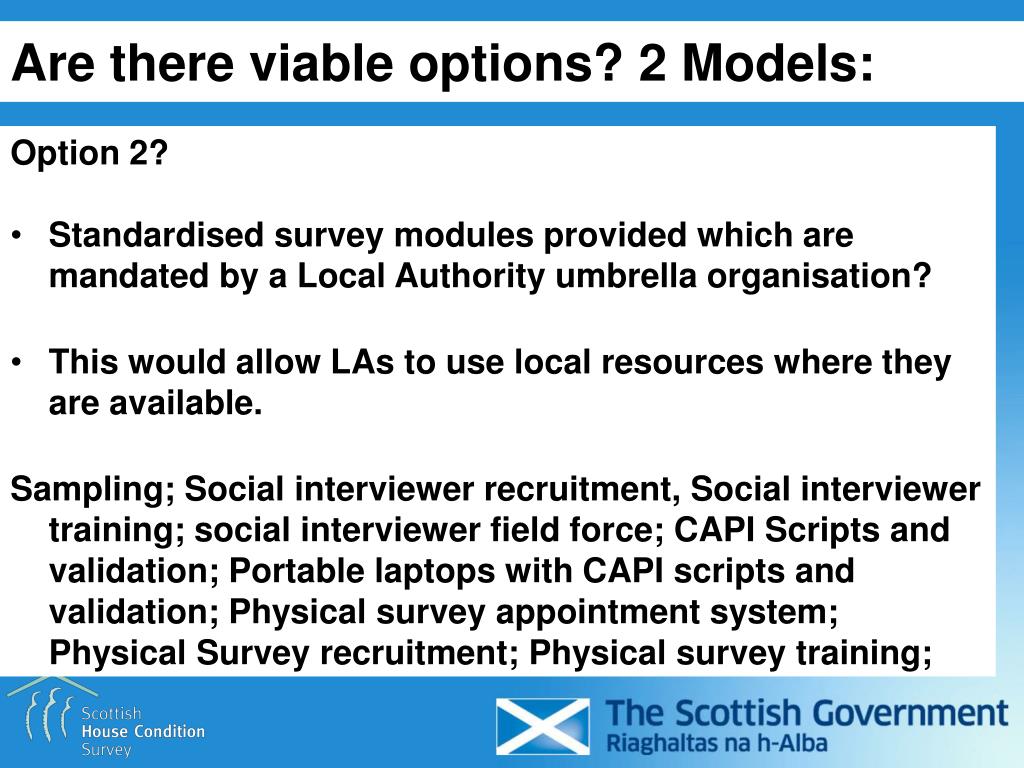 Are there viable options? 2 Models:

Option 2?

• Standardised survey modules provided which are mandated by a Local Authority umbrella organisation?

• This would allow LAs to use local resources where they are available.

Sampling; Social interviewer recruitment, Social interviewer training; social interviewer field force; CAPI Scripts and validation; Portable laptops with CAPI scripts and validation; Physical survey appointment system; Physical Survey recruitment; Physical survey training;

Scottish House Condition Survey

The Scottish Government
Riaghaltas na h-Alba